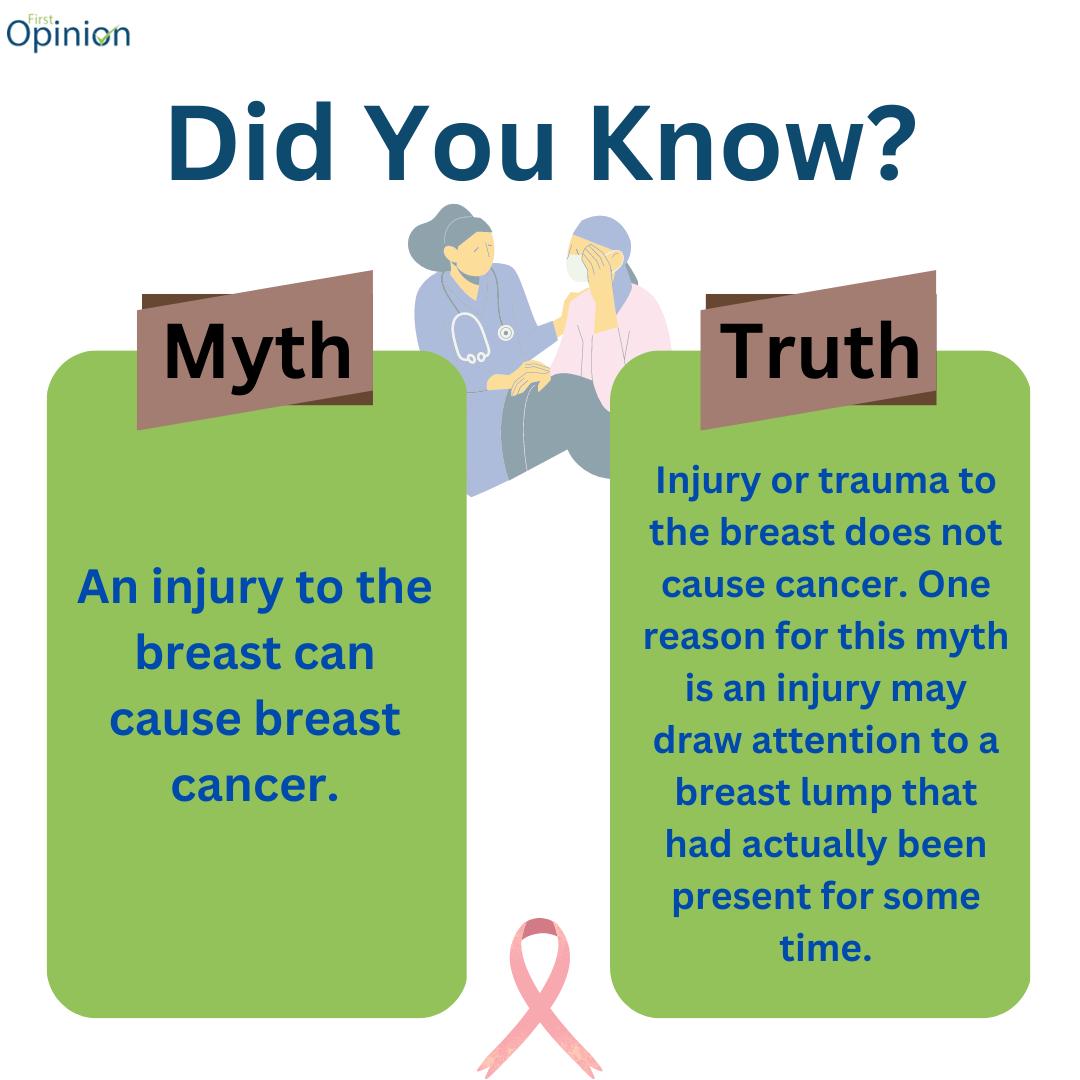 First Opinion

Did You Know?

Myth

An injury to the breast can cause breast cancer.

Truth

Injury or trauma to the breast does not cause cancer. One reason for this myth is an injury may draw attention to a breast lump that had actually been present for some time.